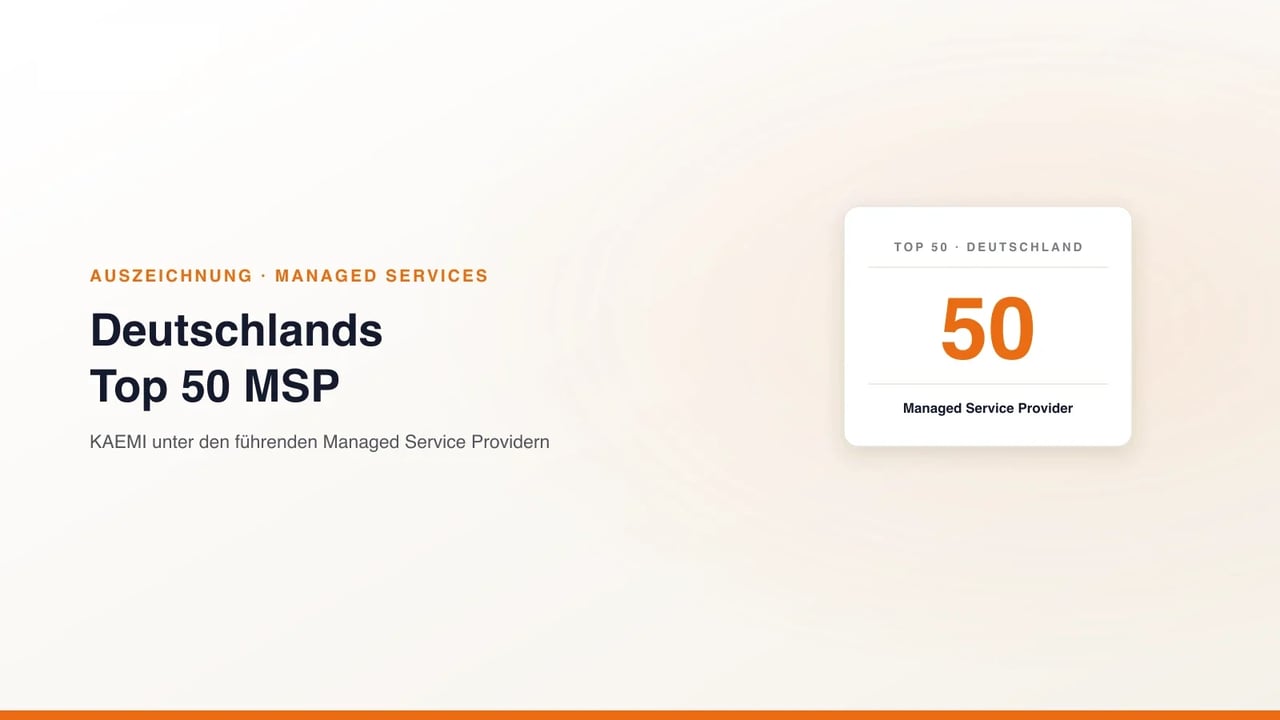 AUSZEICHNUNG · MANAGED SERVICES

Deutschlands
Top 50 MSP

KAEMI unter den führenden Managed Service Providern

TOP 50 · DEUTSCHLAND

50

Managed Service Provider